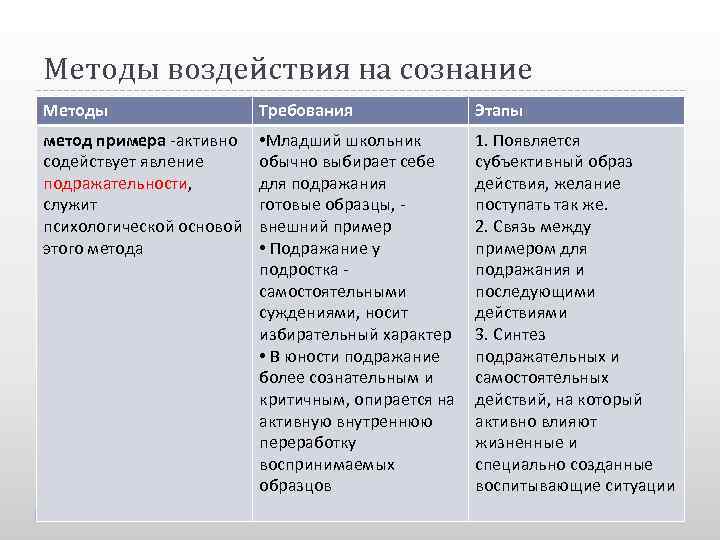 Методы воздействия на сознание

| Методы | Требования | Этапы |
|---|---|---|
| **метод примера** -активно содействует явление подражательности, служит психологической основой этого метода | •Младший школьник обычно выбирает себе для подражания готовые образцы, - внешний пример • Подражание у подростка - самостоятельными суждениями, носит избирательный характер • В юности подражание более сознательным и критичным, опирается на активную внутреннюю переработку воспринимаемых образцов | 1. Появляется субъективный образ действия, желание поступать так же. 2. Связь между примером для подражания и последующими действиями 3. Синтез подражательных и самостоятельных действий, на который активно влияют жизненные и специально созданные воспитывающие ситуации |